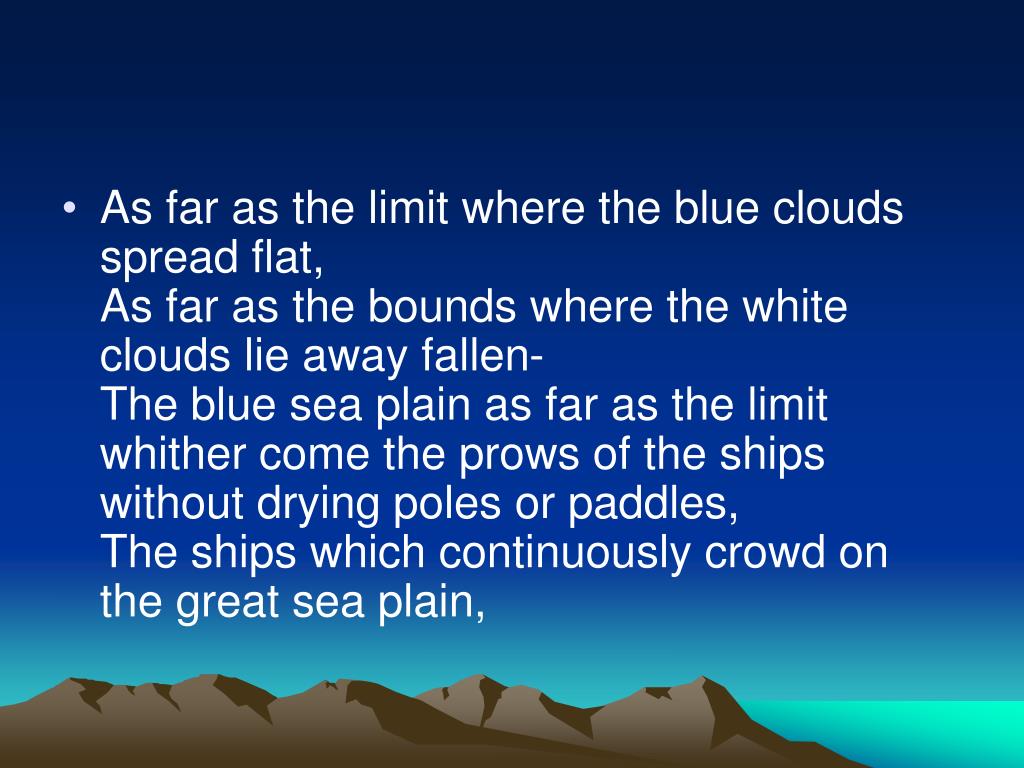 • As far as the limit where the blue clouds spread flat,
As far as the bounds where the white clouds lie away fallen-
The blue sea plain as far as the limit whither come the prows of the ships without drying poles or paddles,
The ships which continuously crowd on the great sea plain,